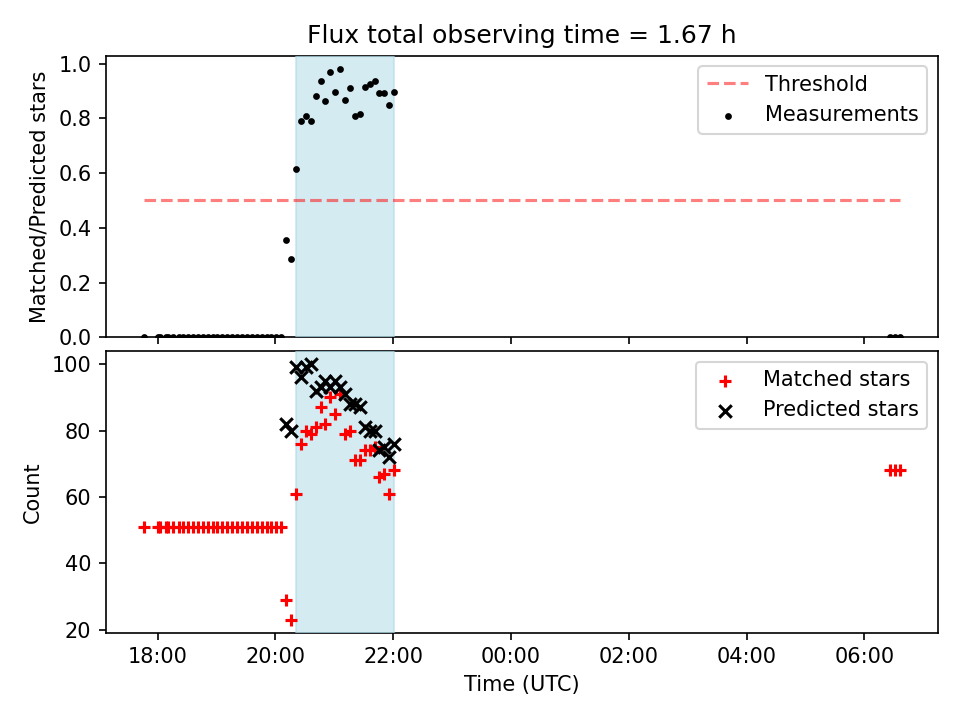 Flux total observing time = 1.67 h

Matched/Predicted stars

1.0
0.8
0.6
0.4
0.2
0.0

Threshold
Measurements

Count

100
80
60
40
20

Matched stars
Predicted stars

18:00
20:00
22:00
00:00
02:00
04:00
06:00

Time (UTC)